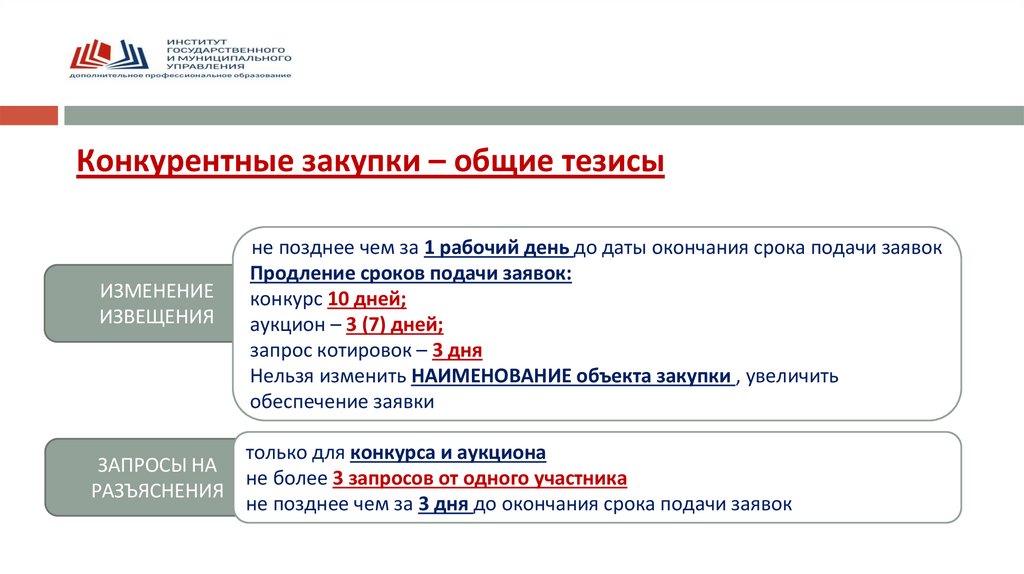 ИНСТИТУТ ГОСУДАРСТВЕННОГО И МУНИЦИПАЛЬНОГО УПРАВЛЕНИЯ
дополнительное профессиональное образование

Конкурентные закупки – общие тезисы

ИЗМЕНЕНИЕ ИЗВЕЩЕНИЯ

не позднее чем за 1 рабочий день до даты окончания срока подачи заявок
Продление сроков подачи заявок:
конкурс 10 дней;
аукцион – 3 (7) дней;
запрос котировок – 3 дня
Нельзя изменить НАИМЕНОВАНИЕ объекта закупки , увеличить обеспечение заявки

ЗАПРОСЫ НА РАЗЪЯСНЕНИЯ

только для конкурса и аукциона
не более 3 запросов от одного участника
не позднее чем за 3 дня до окончания срока подачи заявок